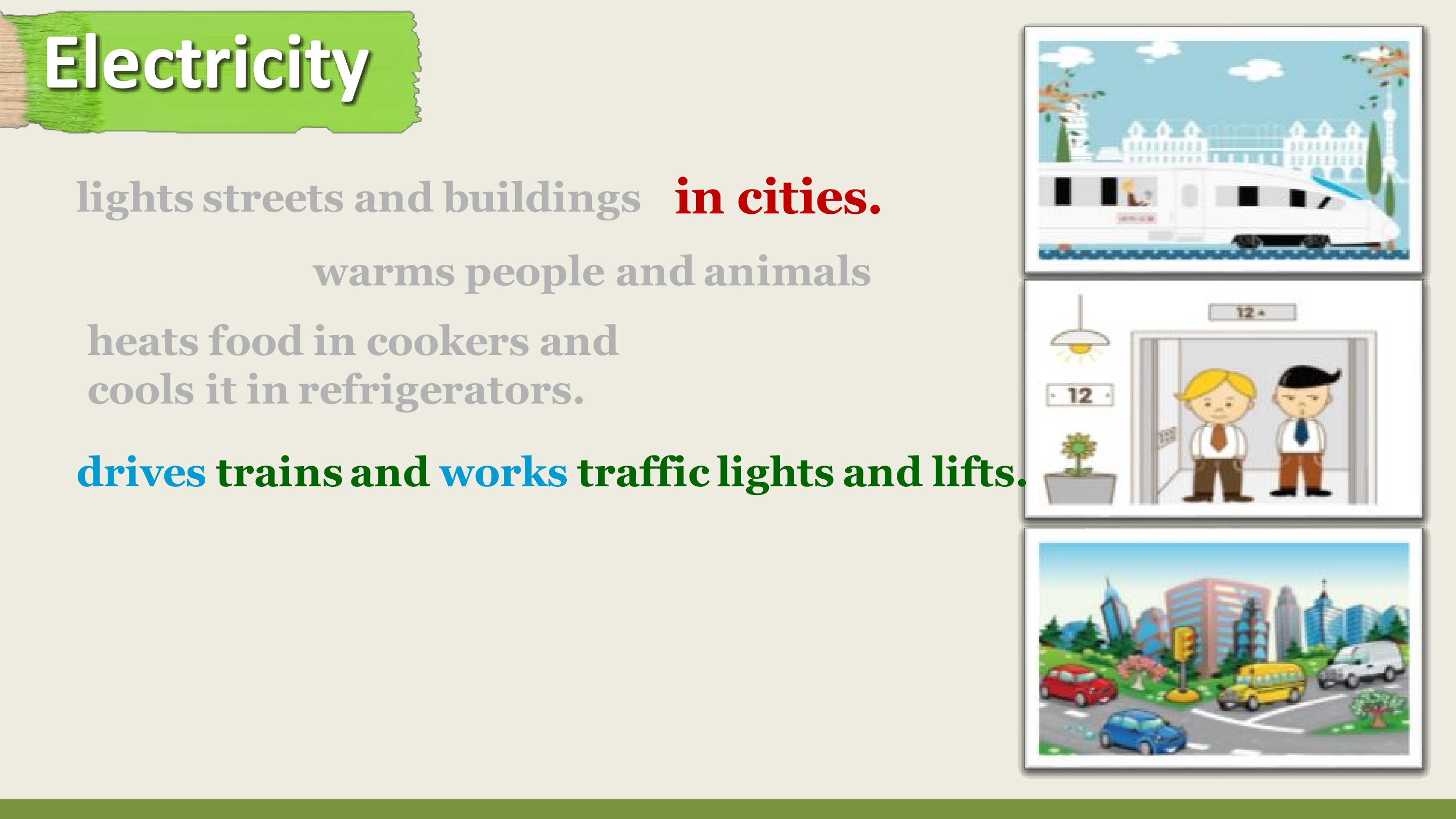 Electricity

lights streets and buildings in cities.

warms people and animals

heats food in cookers and cools it in refrigerators.

drives trains and works traffic lights and lifts.

12

12